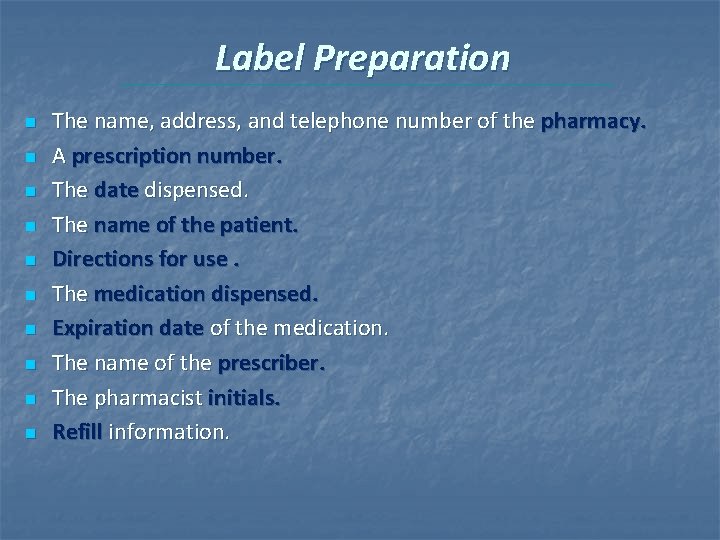 Label Preparation

- The name, address, and telephone number of the pharmacy.
- A prescription number.
- The date dispensed.
- The name of the patient.
- Directions for use .
- The medication dispensed.
- Expiration date of the medication.
- The name of the prescriber.
- The pharmacist initials.
- Refill information.